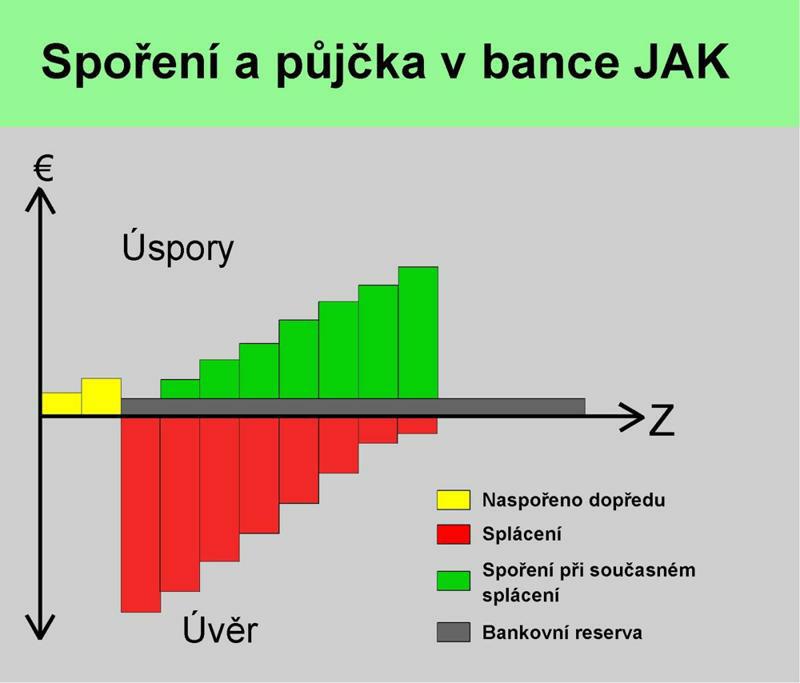 Spoření a půjčka v bance JAK

€

Úspory

Z

Úvěr

Naspořeno dopředu

Splácení

Spoření při současném splácení

Bankovní reserva